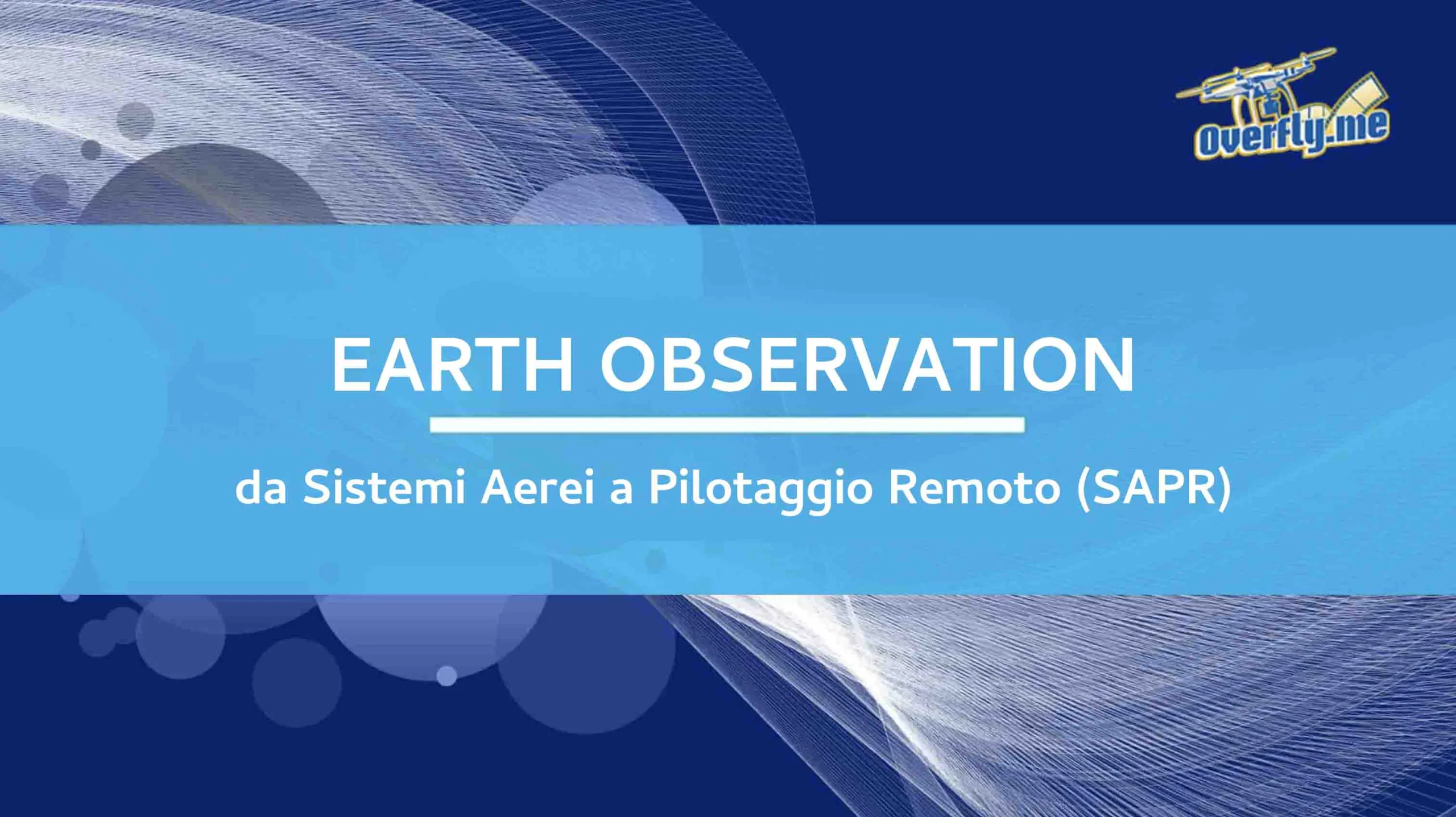 OverFly.me

EARTH OBSERVATION

da Sistemi Aerei a Pilotaggio Remoto (SAPR)